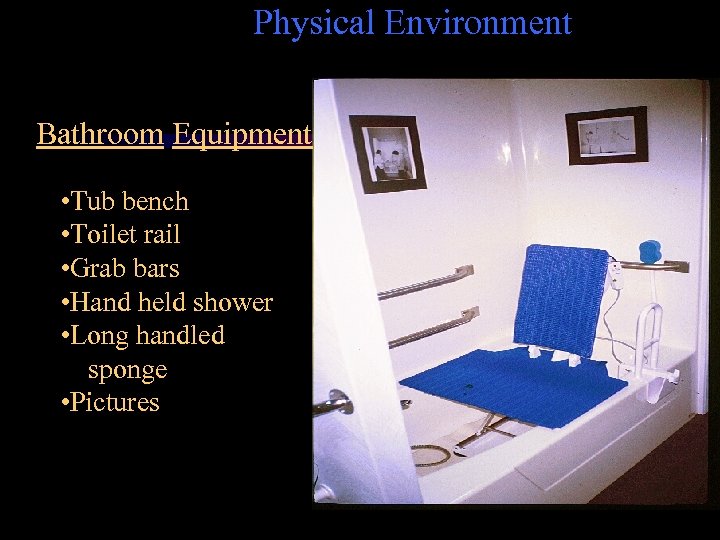 Physical Environment

Bathroom Equipment

•Tub bench
•Toilet rail
•Grab bars
•Hand held shower
•Long handled sponge
•Pictures